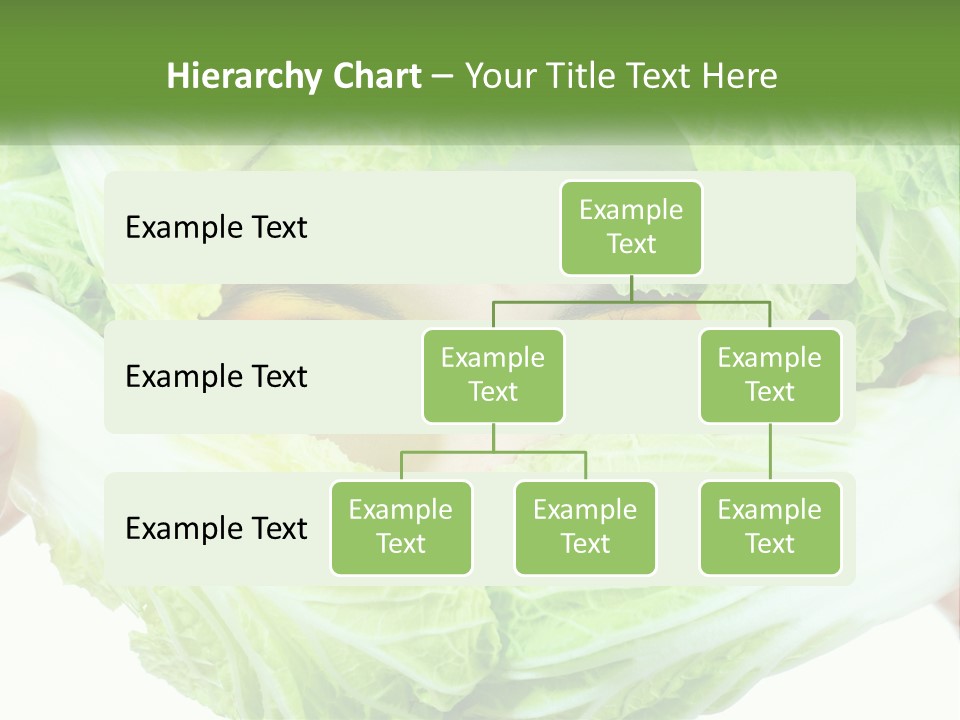 Hierarchy Chart – Your Title Text Here

Example Text

Example Text

Example Text

Example Text

Example Text

Example Text

Example Text

Example Text

Example Text